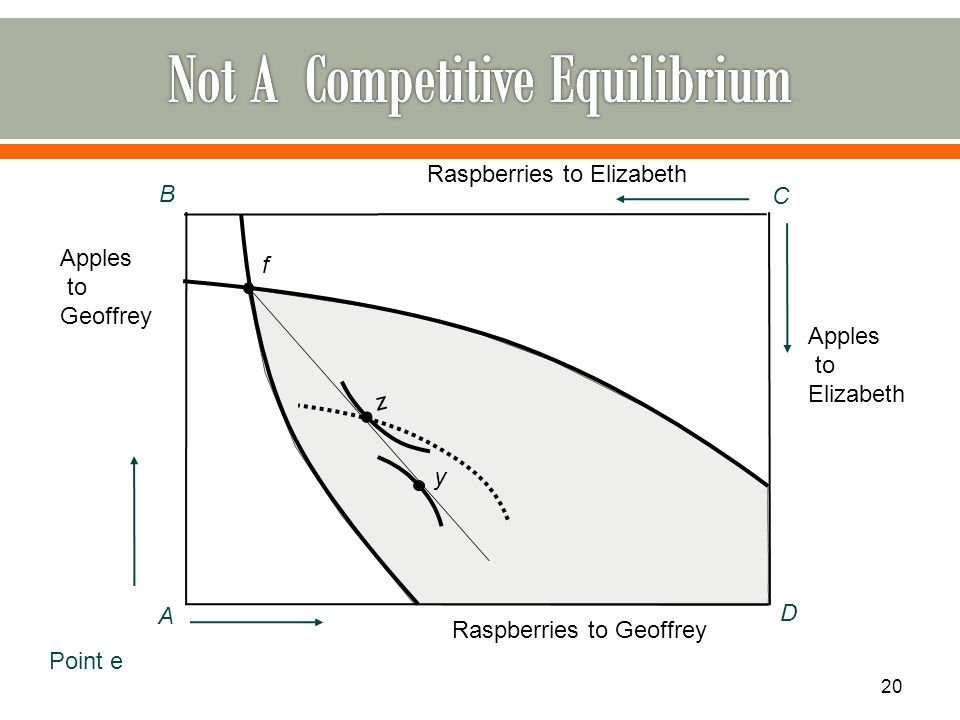 Not A Competitive Equilibrium

Raspberries to Elizabeth

B

C

Apples to Geoffrey

f

Apples to Elizabeth

z

y

A

D

Raspberries to Geoffrey

Point e

20